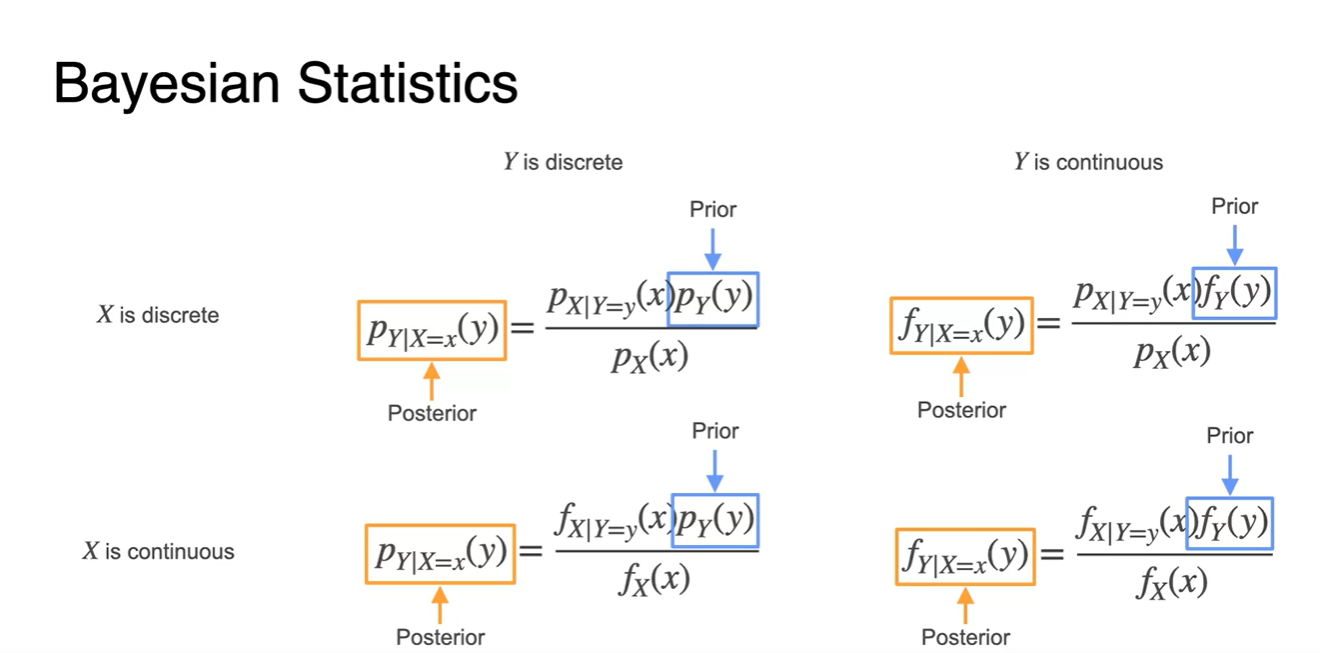 Bayesian Statistics

$Y$ is discrete

$Y$ is continuous

$X$ is discrete

Prior

$p_{Y|X=x}(y) = \frac{p_{X|Y=y}(x)p_Y(y)}{p_X(x)}$

Posterior

Prior

$f_{Y|X=x}(y) = \frac{p_{X|Y=y}(x)f_Y(y)}{p_X(x)}$

Posterior

$X$ is continuous

Prior

$p_{Y|X=x}(y) = \frac{f_{X|Y=y}(x)p_Y(y)}{f_X(x)}$

Posterior

Prior

$f_{Y|X=x}(y) = \frac{f_{X|Y=y}(x)f_Y(y)}{f_X(x)}$

Posterior